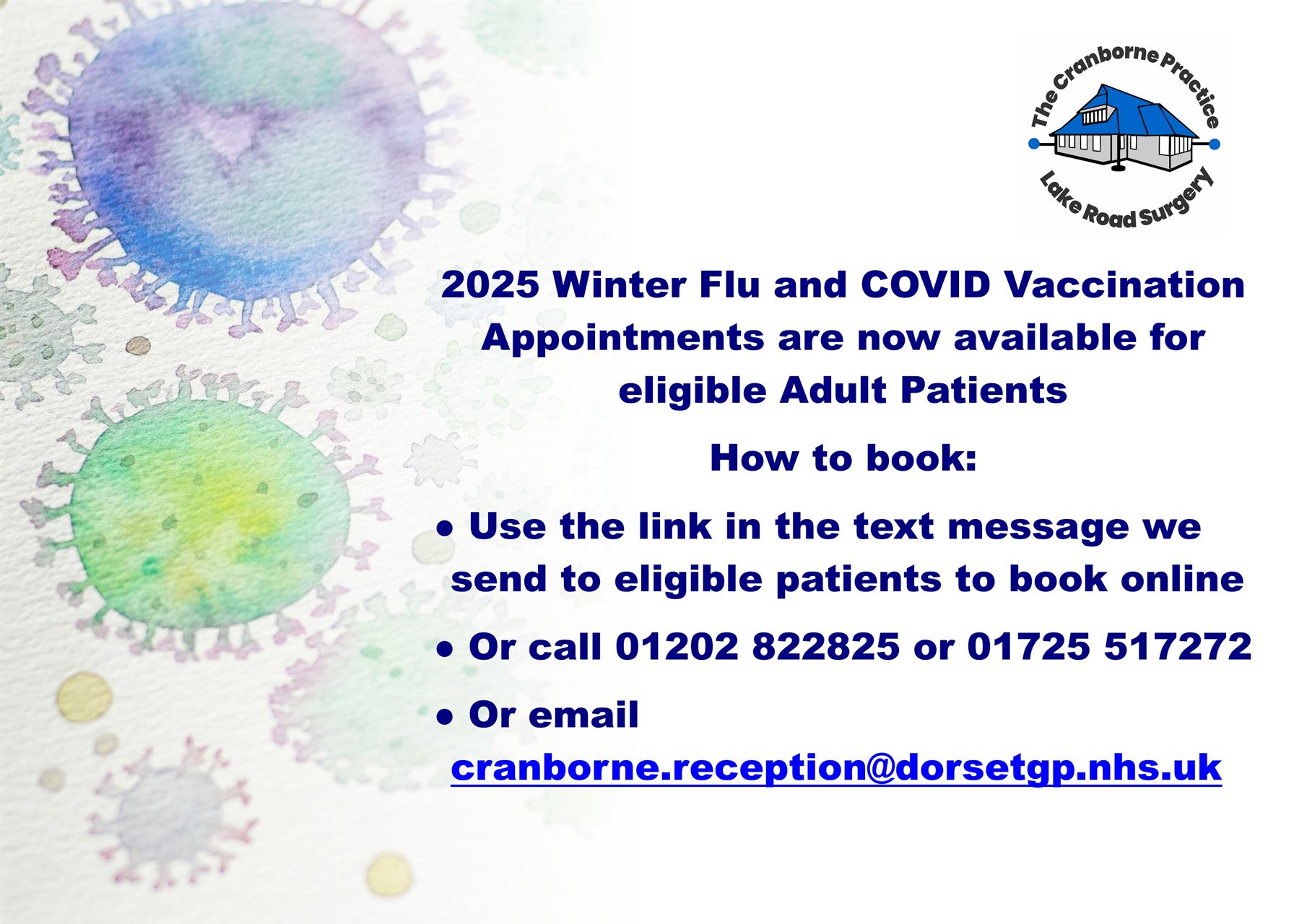 The Cranborne Practice
Lake Road Surgery

2025 Winter Flu and COVID Vaccination Appointments are now available for eligible Adult Patients

How to book:

● Use the link in the text message we send to eligible patients to book online

● Or call 01202 822825 or 01725 517272

● Or email cranborne.reception@dorsetgp.nhs.uk